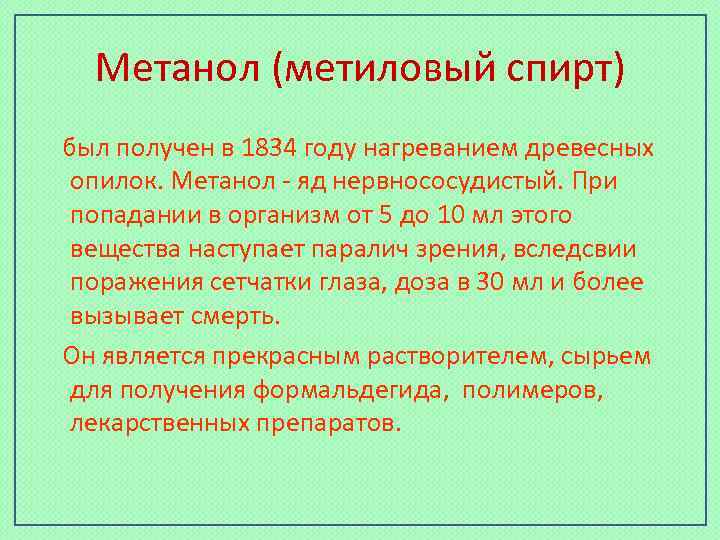 Метанол (метиловый спирт)

был получен в 1834 году нагреванием древесных опилок. Метанол - яд нервнососудистый. При попадании в организм от 5 до 10 мл этого вещества наступает паралич зрения, вследсвии поражения сетчатки глаза, доза в 30 мл и более вызывает смерть.

Он является прекрасным растворителем, сырьем для получения формальдегида, полимеров, лекарственных препаратов.